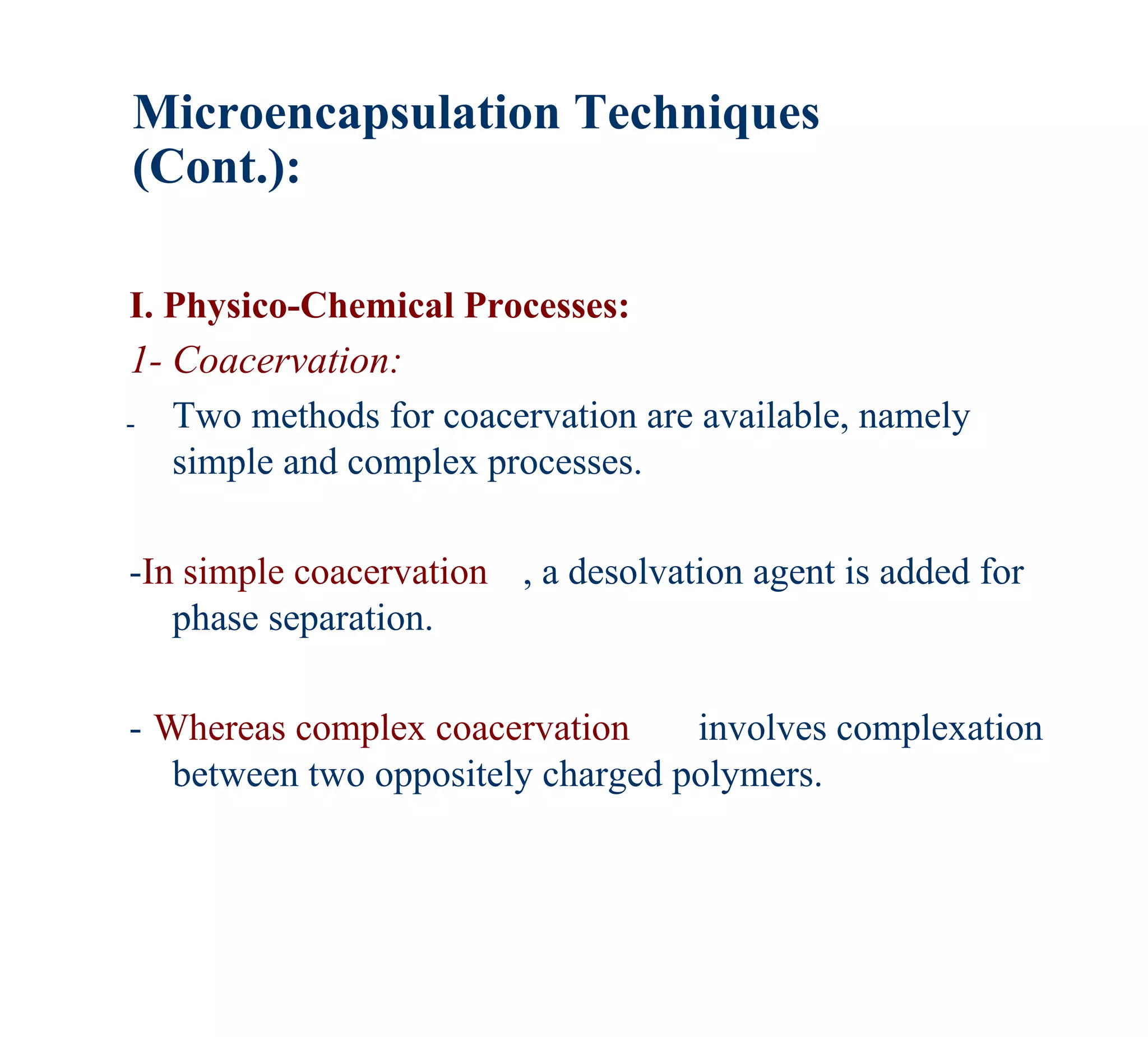 Microencapsulation Techniques (Cont.):

I. Physico-Chemical Processes:

1- Coacervation:

- Two methods for coacervation are available, namely simple and complex processes.

-In simple coacervation , a desolvation agent is added for phase separation.

- Whereas complex coacervation involves complexation between two oppositely charged polymers.